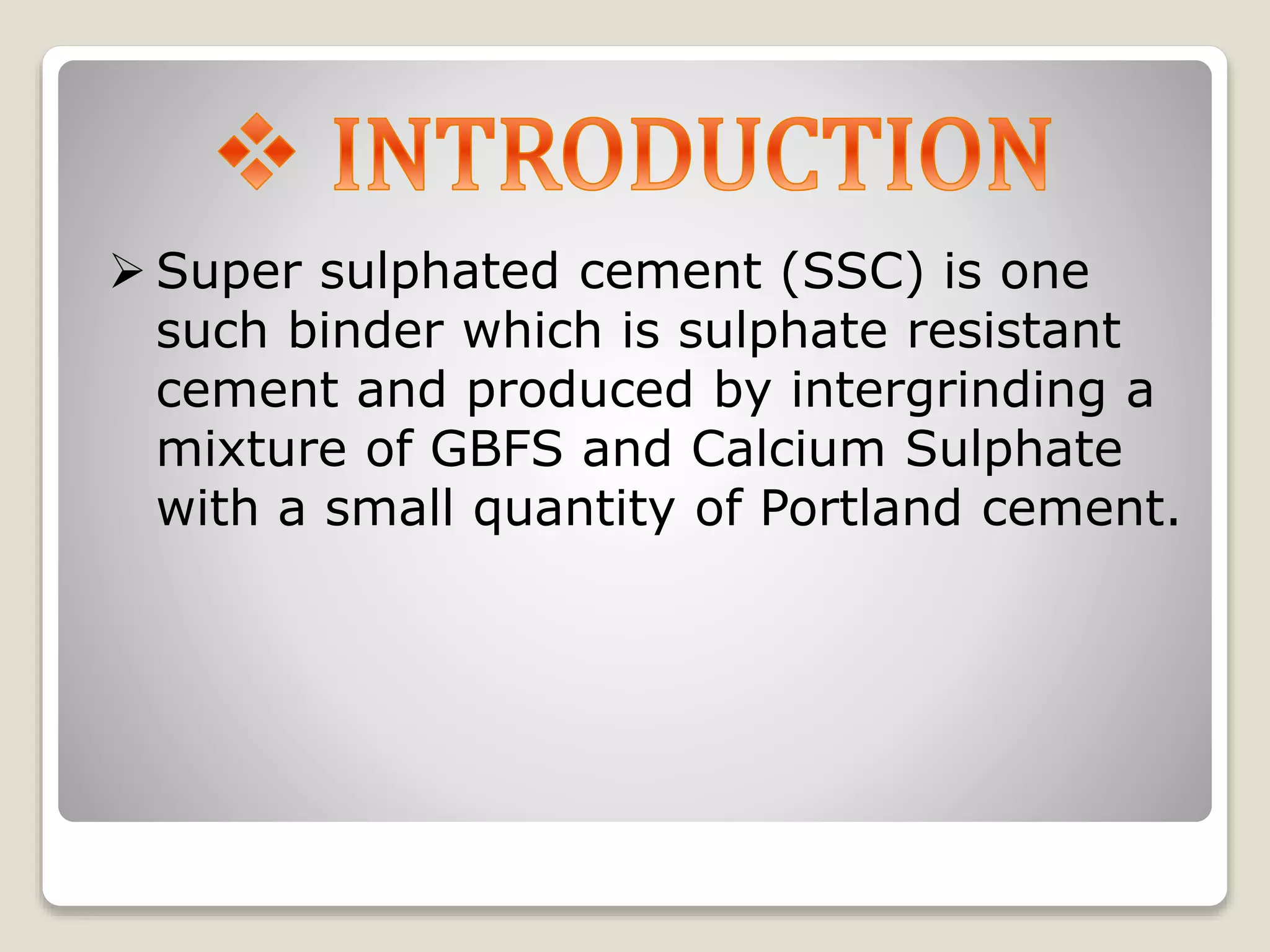 ❖ INTRODUCTION

➢ Super sulphated cement (SSC) is one such binder which is sulphate resistant cement and produced by intergrinding a mixture of GBFS and Calcium Sulphate with a small quantity of Portland cement.